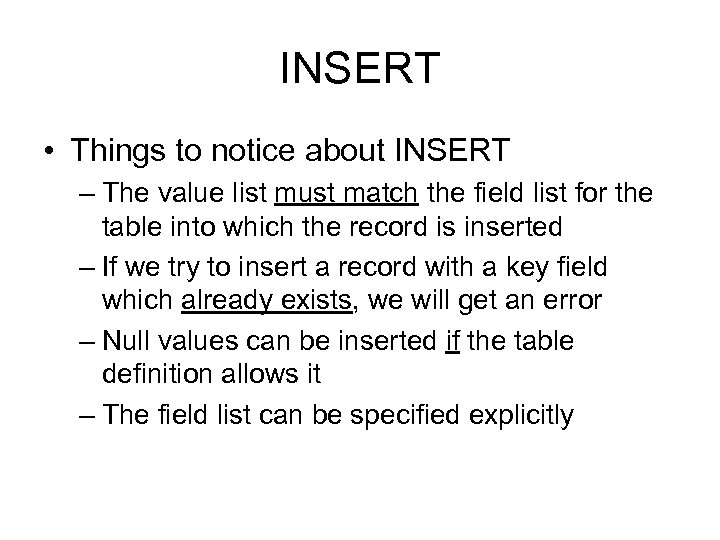 INSERT

• Things to notice about INSERT
  – The value list must match the field list for the table into which the record is inserted
  – If we try to insert a record with a key field which already exists, we will get an error
  – Null values can be inserted if the table definition allows it
  – The field list can be specified explicitly